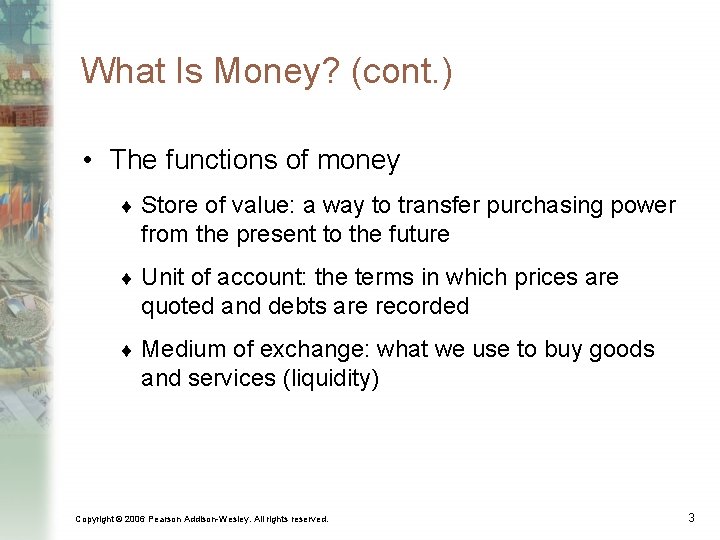 What Is Money? (cont.)

• The functions of money

♦ Store of value: a way to transfer purchasing power from the present to the future

♦ Unit of account: the terms in which prices are quoted and debts are recorded

♦ Medium of exchange: what we use to buy goods and services (liquidity)

Copyright © 2006 Pearson Addison-Wesley. All rights reserved.

3